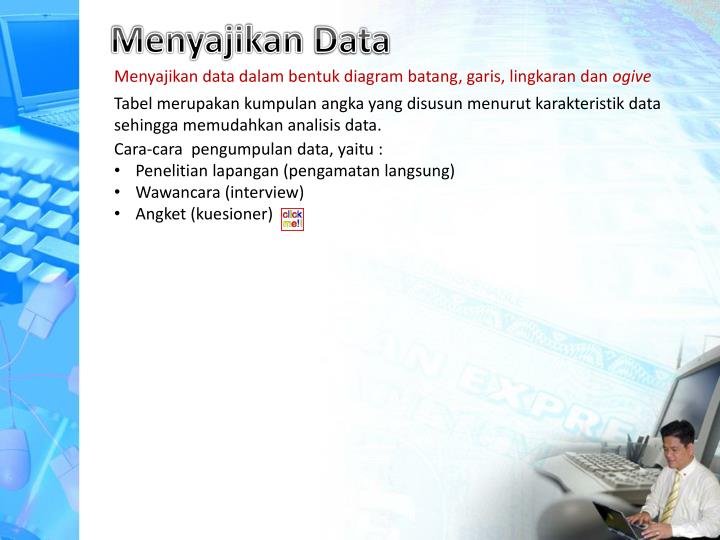 Menyajikan Data

Menyajikan data dalam bentuk diagram batang, garis, lingkaran dan ogive

Tabel merupakan kumpulan angka yang disusun menurut karakteristik data sehingga memudahkan analisis data.

Cara-cara pengumpulan data, yaitu :
• Penelitian lapangan (pengamatan langsung)
• Wawancara (interview)
• Angket (kuesioner) click me!